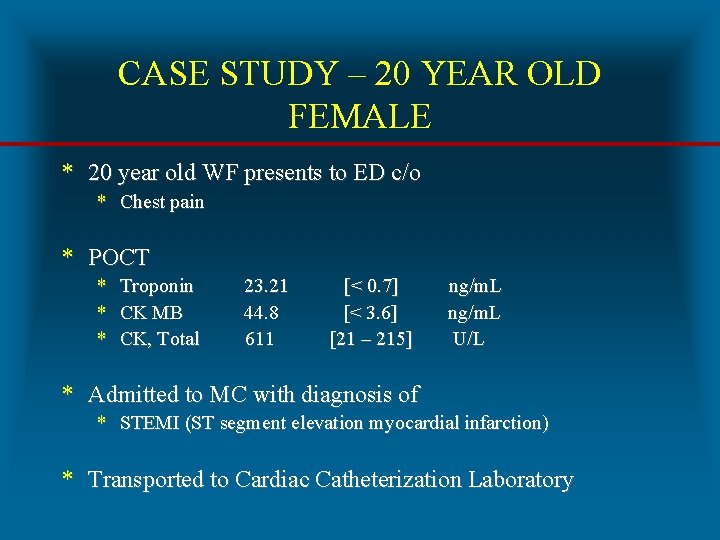 CASE STUDY – 20 YEAR OLD FEMALE

* 20 year old WF presents to ED c/o
 * Chest pain

* POCT
 * Troponin 23.21 [< 0.7] ng/mL
 * CK MB 44.8 [< 3.6] ng/mL
 * CK, Total 611 [21 – 215] U/L

* Admitted to MC with diagnosis of
 * STEMI (ST segment elevation myocardial infarction)

* Transported to Cardiac Catheterization Laboratory